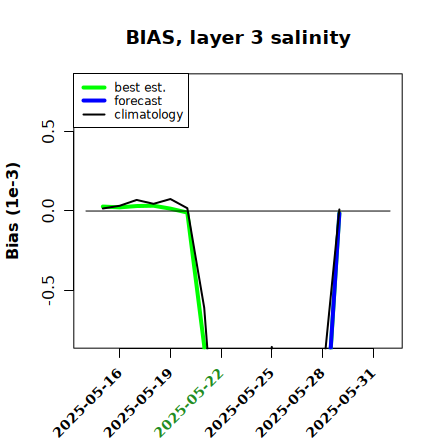 BIAS, layer 3 salinity

best est.
forecast
climatology

Bias (1e-3)

0.5
0.0
-0.5

2025-05-16
2025-05-19
2025-05-22
2025-05-25
2025-05-28
2025-05-31